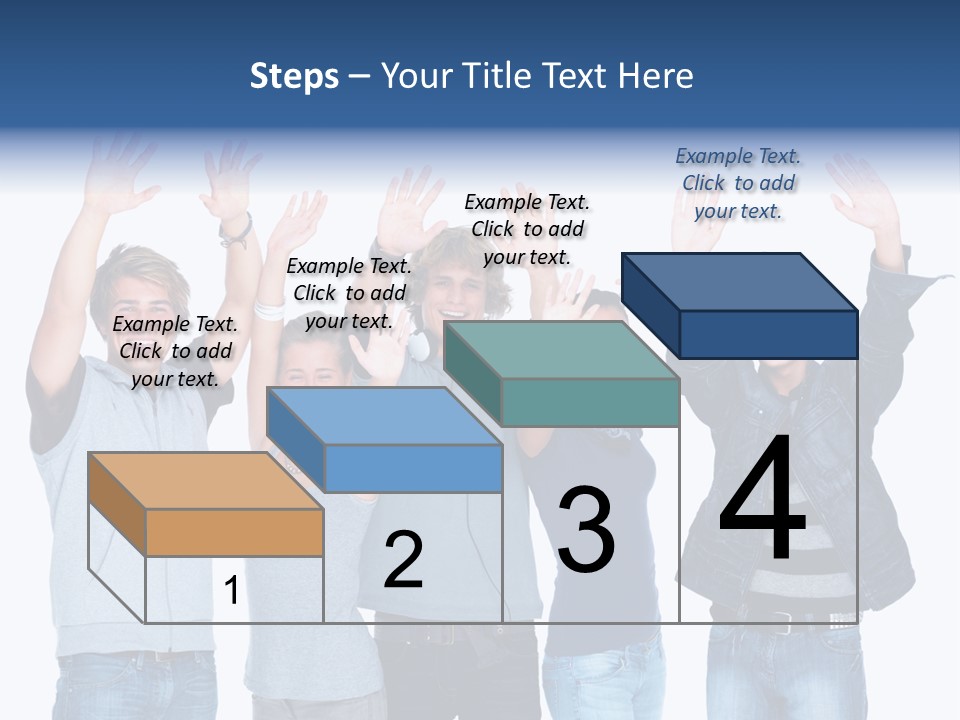 Steps – Your Title Text Here

Example Text. Click to add your text.

Example Text. Click to add your text.

Example Text. Click to add your text.

Example Text. Click to add your text.

1

2

3

4